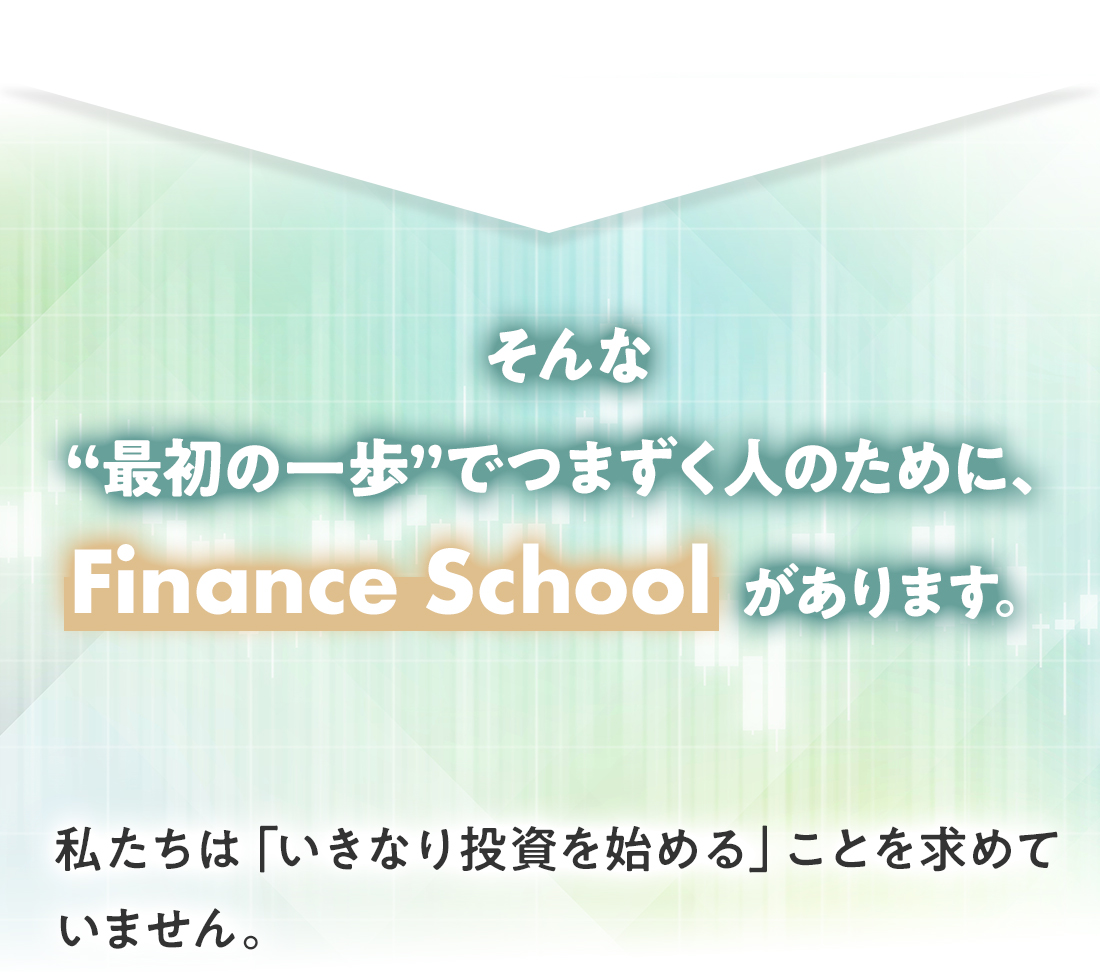 そんな
“最初の一歩”でつまずく人のために、
Finance School があります。

私たちは「いきなり投資を始める」ことを求めていません。